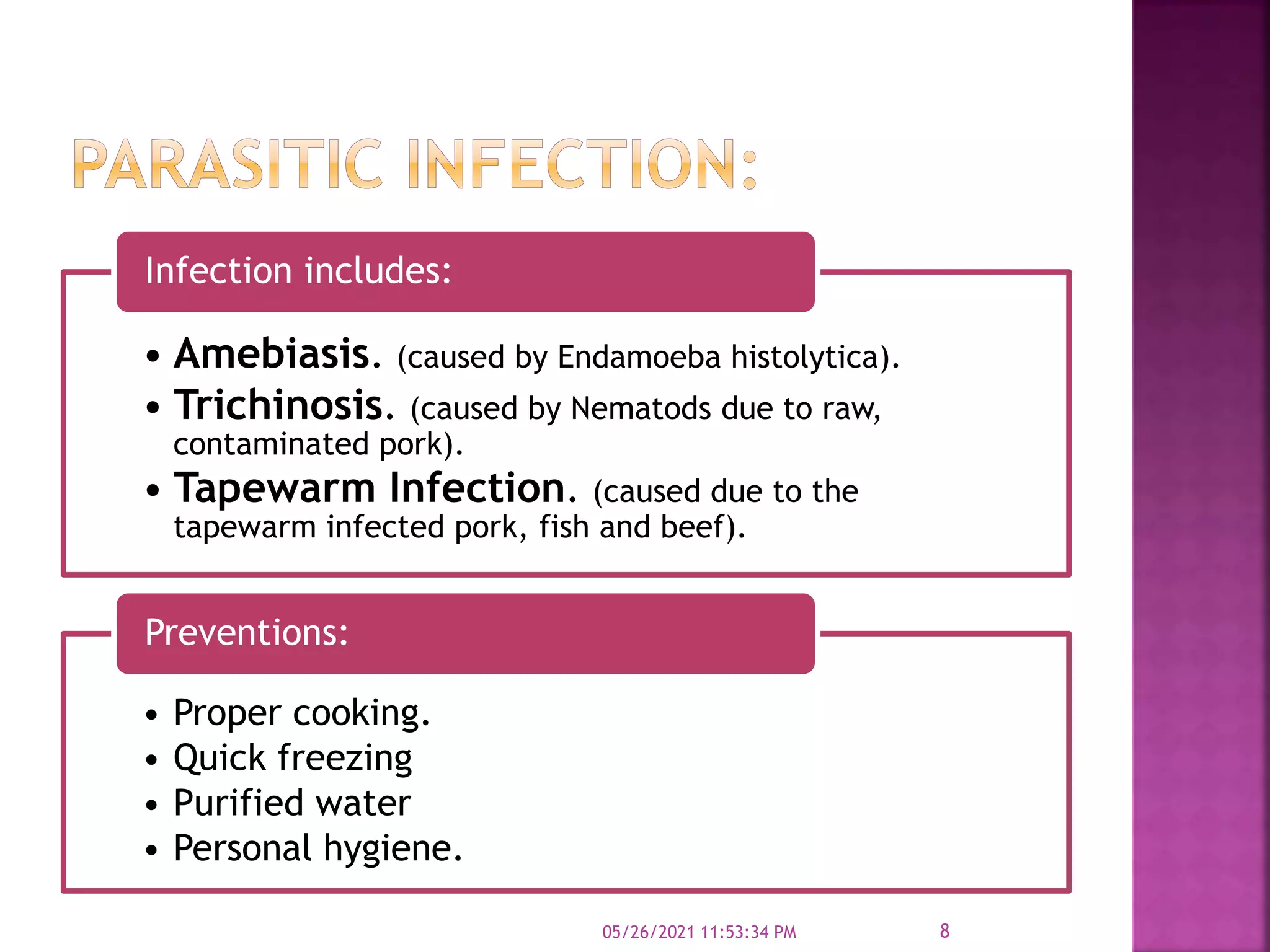 PARASITIC INFECTION:

Infection includes:

• Amebiasis. (caused by Endamoeba histolytica).
• Trichinosis. (caused by Nematods due to raw, contaminated pork).
• Tapewarm Infection. (caused due to the tapewarm infected pork, fish and beef).

Preventions:

• Proper cooking.
• Quick freezing
• Purified water
• Personal hygiene.

05/26/2021 11:53:34 PM

8